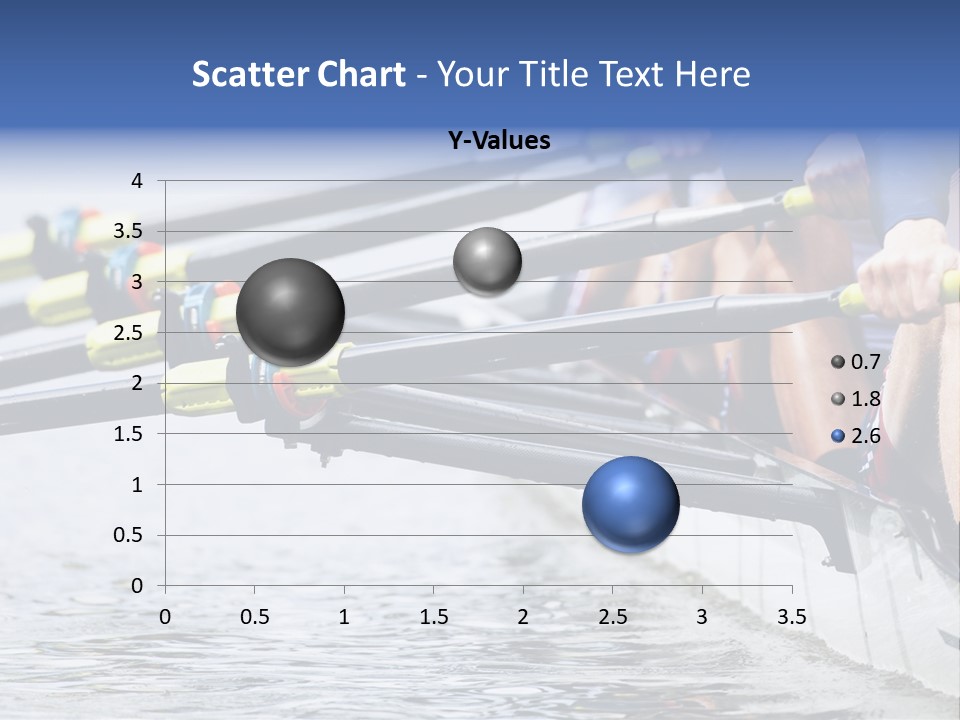 Scatter Chart - Your Title Text Here

Y-Values

4
3.5
3
2.5
2
1.5
1
0.5
0

0 0.5 1 1.5 2 2.5 3 3.5

0.7
1.8
2.6